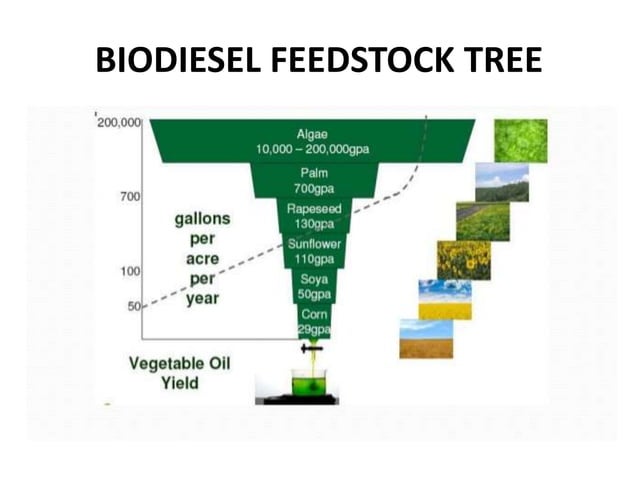 BIODIESEL FEEDSTOCK TREE

200,000
700
100
50

gallons per acre per year

Algae
10,000 – 200,000gpa

Palm
700gpa

Rapeseed
130gpa

Sunflower
110gpa

Soya
50gpa

Corn
29gpa

Vegetable Oil Yield